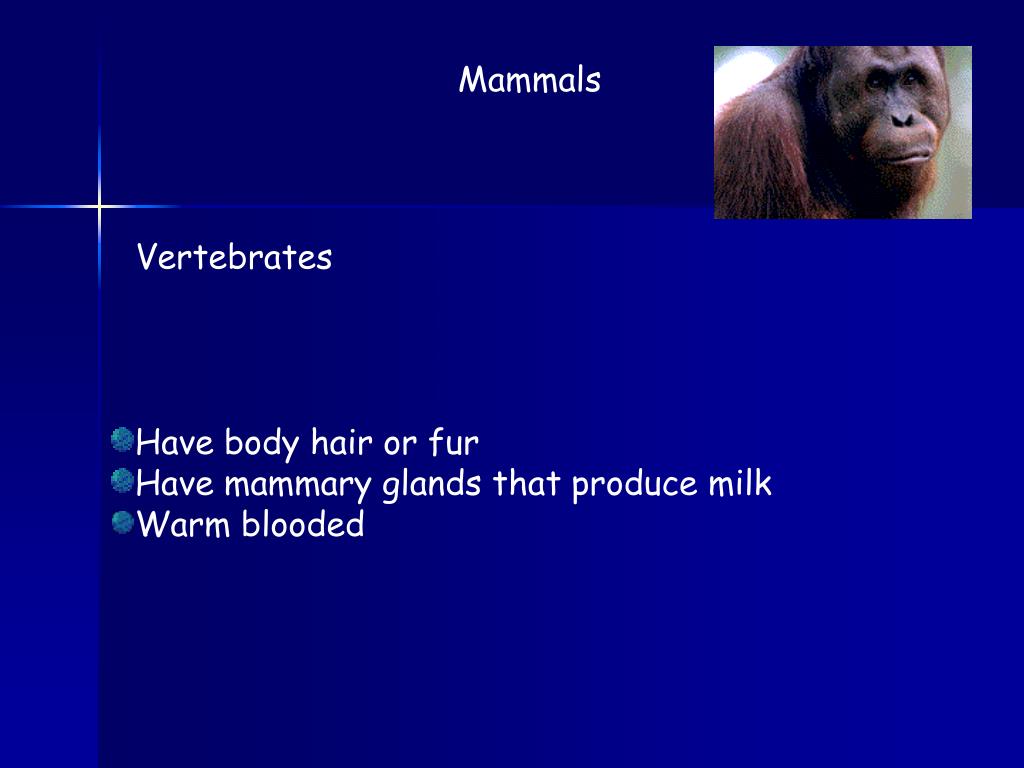 Mammals

Vertebrates

Have body hair or fur
Have mammary glands that produce milk
Warm blooded